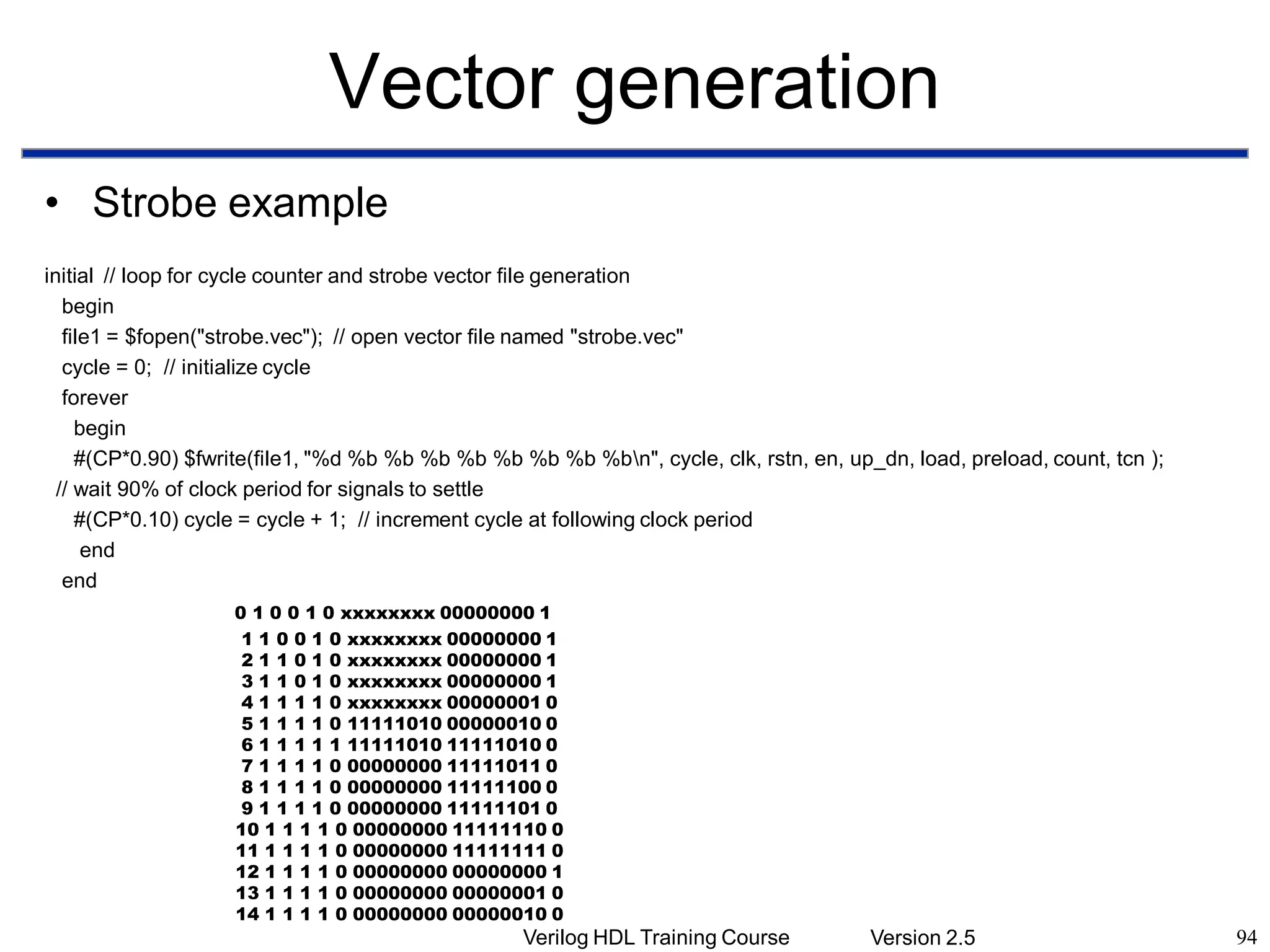 Vector generation

• Strobe example

initial // loop for cycle counter and strobe vector file generation
begin
file1 = $fopen("strobe.vec"); // open vector file named "strobe.vec"
cycle = 0; // initialize cycle
forever
begin
#(CP*0.90) $fwrite(file1, "%d %b %b %b %b %b %b %b %b\n", cycle, clk, rstn, en, up_dn, load, preload, count, tcn );
// wait 90% of clock period for signals to settle
#(CP*0.10) cycle = cycle + 1; // increment cycle at following clock period
end
end

0 1 0 0 1 0 xxxxxxxx 00000000 1
1 1 0 0 1 0 xxxxxxxx 00000000 1
2 1 1 0 1 0 xxxxxxxx 00000000 1
3 1 1 0 1 0 xxxxxxxx 00000000 1
4 1 1 1 1 0 xxxxxxxx 00000001 0
5 1 1 1 1 0 11111010 00000010 0
6 1 1 1 1 1 11111010 11111010 0
7 1 1 1 1 0 00000000 11111011 0
8 1 1 1 1 0 00000000 11111100 0
9 1 1 1 1 0 00000000 11111101 0
10 1 1 1 1 0 00000000 11111110 0
11 1 1 1 1 0 00000000 11111111 0
12 1 1 1 1 0 00000000 00000000 1
13 1 1 1 1 0 00000000 00000001 0
14 1 1 1 1 0 00000000 00000010 0

Verilog HDL Training Course Version 2.5 94